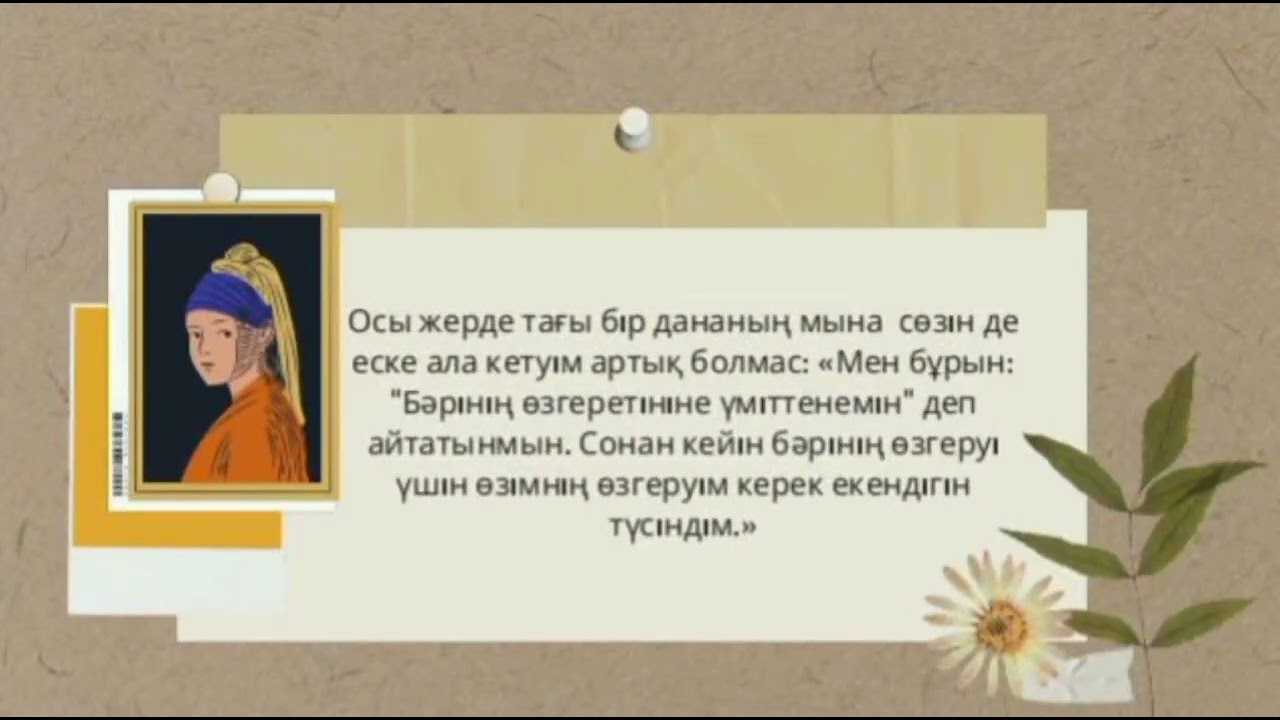 Осы жерде тағы бір дананың мына сөзін де еске ала кетуім артық болмас: «Мен бұрын: "Бәрінің өзгеретініне үміттенемін" деп айтатынмын. Сонан кейін бәрінің өзгеруі үшін өзімнің өзгеруім керек екендігін түсіндім.»